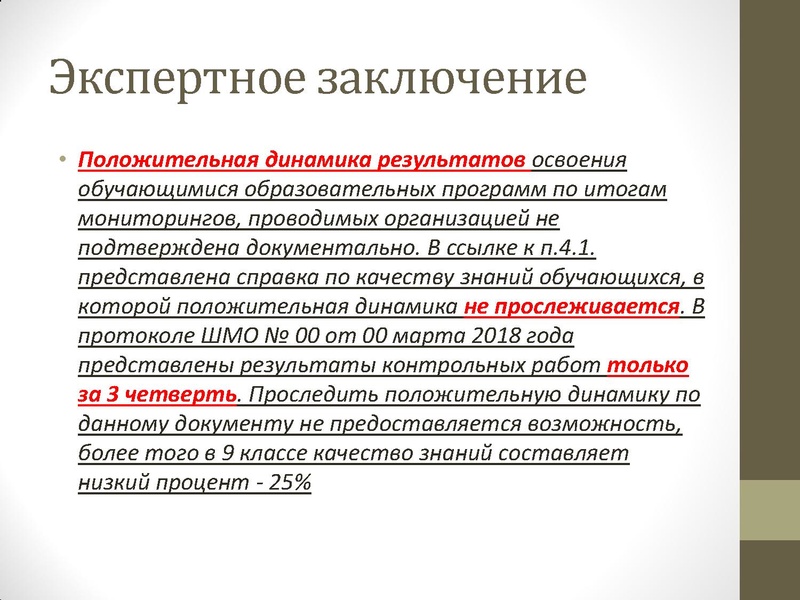 Экспертное заключение

• Положительная динамика результатов освоения обучающимися образовательных программ по итогам мониторингов, проводимых организацией не подтверждена документально. В ссылке к п.4.1. представлена справка по качеству знаний обучающихся, в которой положительная динамика не прослеживается. В протоколе ШМО № 00 от 00 марта 2018 года представлены результаты контрольных работ только за 3 четверть. Проследить положительную динамику по данному документу не предоставляется возможность, более того в 9 классе качество знаний составляет низкий процент - 25%